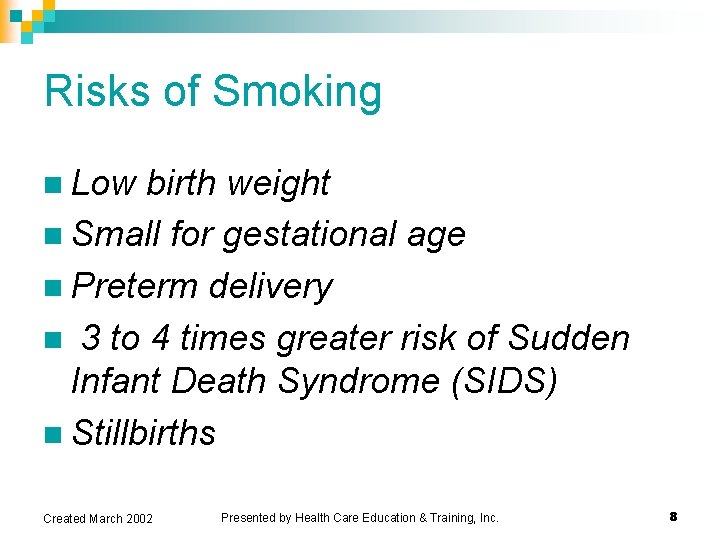 Risks of Smoking

• Low birth weight
• Small for gestational age
• Preterm delivery
• 3 to 4 times greater risk of Sudden Infant Death Syndrome (SIDS)
• Stillbirths

Created March 2002 Presented by Health Care Education & Training, Inc. 8